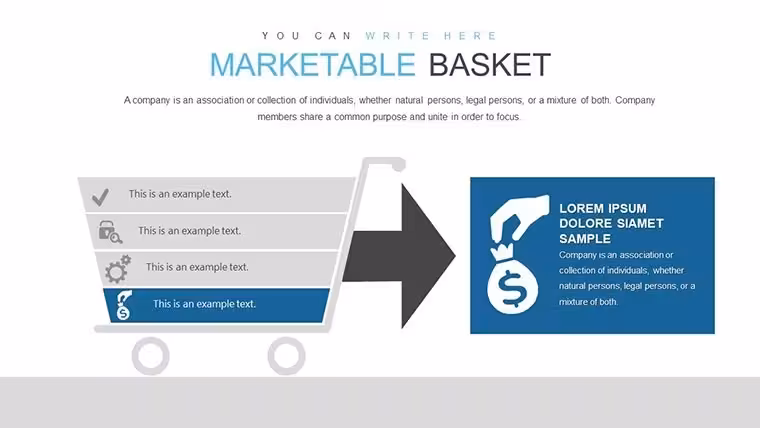 YOU CAN WRITE HERE

MARKETABLE BASKET

A company is an association or collection of individuals, whether natural persons, legal persons, or a mixture of both. Company members share a common purpose and unite in order to focus.

This is an example text.

This is an example text.

This is an example text.

This is an example text.

LOREM IPSUM DOLORE SIAMET SAMPLE

Company is an association or collection of individuals, whether natural persons, legal persons, or a mixture of both.